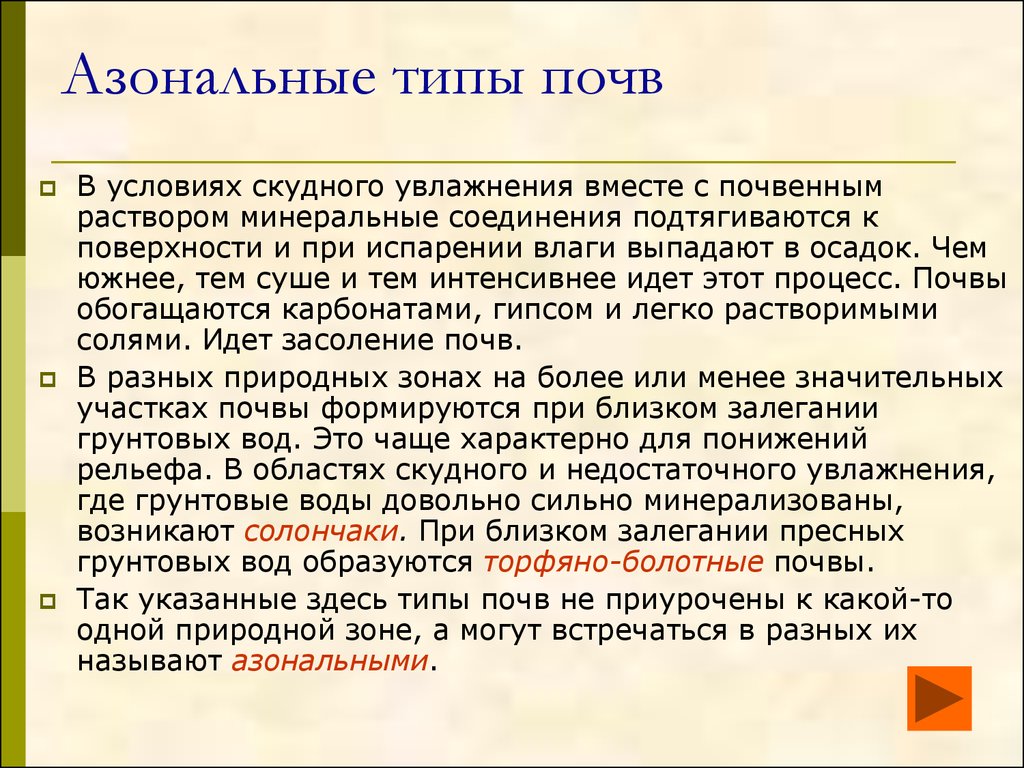 Азональные типы почв

В условиях скудного увлажнения вместе с почвенным раствором минеральные соединения подтягиваются к поверхности и при испарении влаги выпадают в осадок. Чем южнее, тем суше и тем интенсивнее идет этот процесс. Почвы обогащаются карбонатами, гипсом и легко растворимыми солями. Идет засоление почв.

В разных природных зонах на более или менее значительных участках почвы формируются при близком залегании грунтовых вод. Это чаще характерно для понижений рельефа. В областях скудного и недостаточного увлажнения, где грунтовые воды довольно сильно минерализованы, возникают солончаки. При близком залегании пресных грунтовых вод образуются торфяно-болотные почвы.

Так указанные здесь типы почв не приурочены к какой-то одной природной зоне, а могут встречаться в разных их называют азональными.